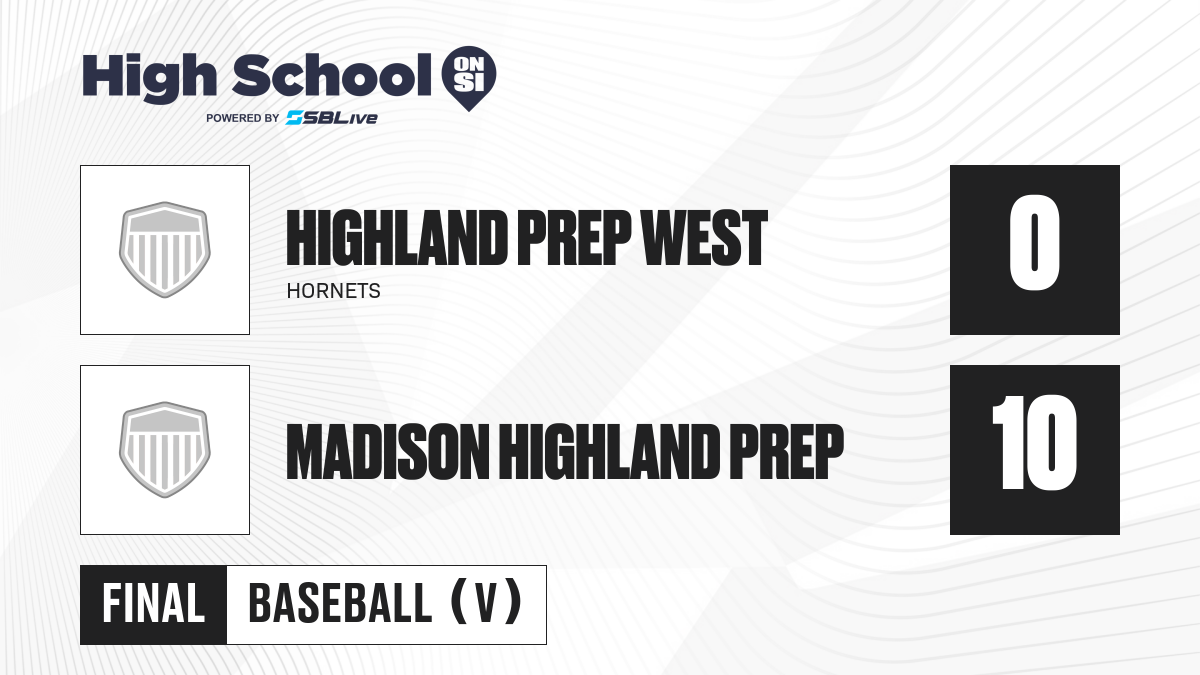 High School ON SI
POWERED BY SBLive

HIGHLAND PREP WEST
HORNETS
0

MADISON HIGHLAND PREP
10

FINAL
BASEBALL (V)